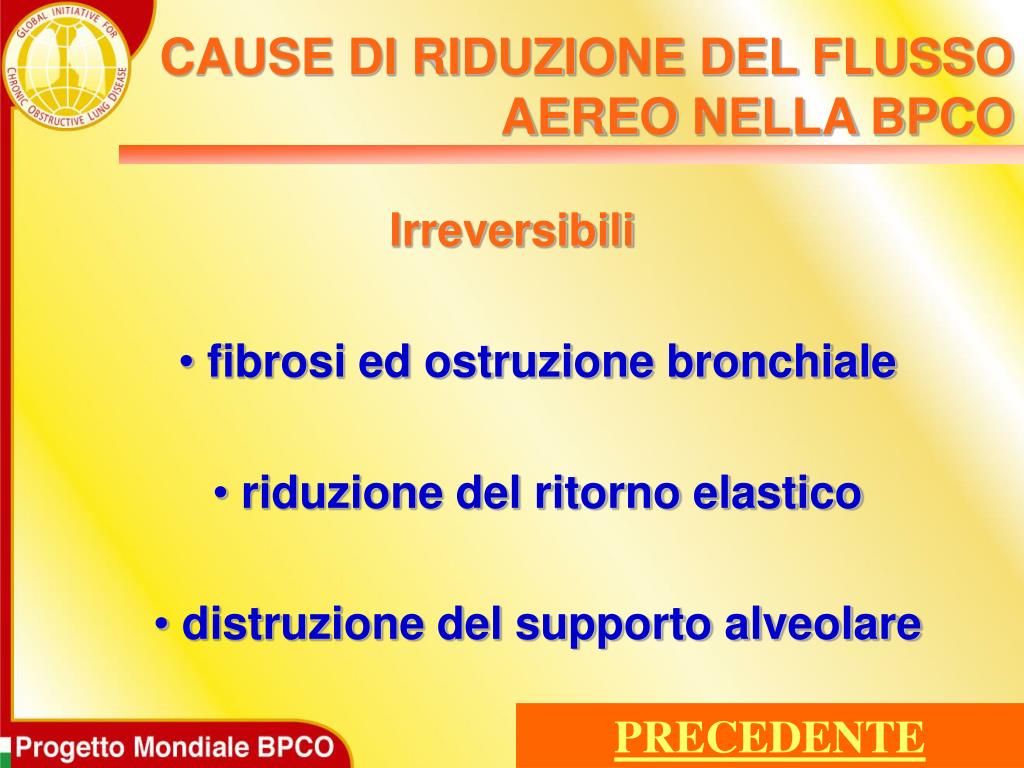 GLOBAL INITIATIVE FOR CHRONIC OBSTRUCTIVE LUNG DISEASE

CAUSE DI RIDUZIONE DEL FLUSSO AEREO NELLA BPCO

Irreversibili

• fibrosi ed ostruzione bronchiale

• riduzione del ritorno elastico

• distruzione del supporto alveolare

Progetto Mondiale BPCO

PRECEDENTE